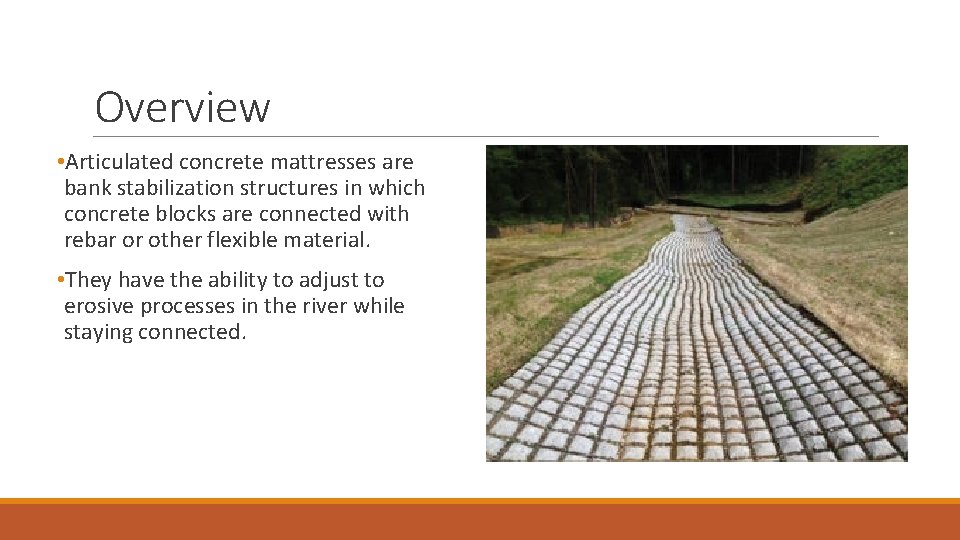 Overview

•Articulated concrete mattresses are bank stabilization structures in which concrete blocks are connected with rebar or other flexible material.

•They have the ability to adjust to erosive processes in the river while staying connected.